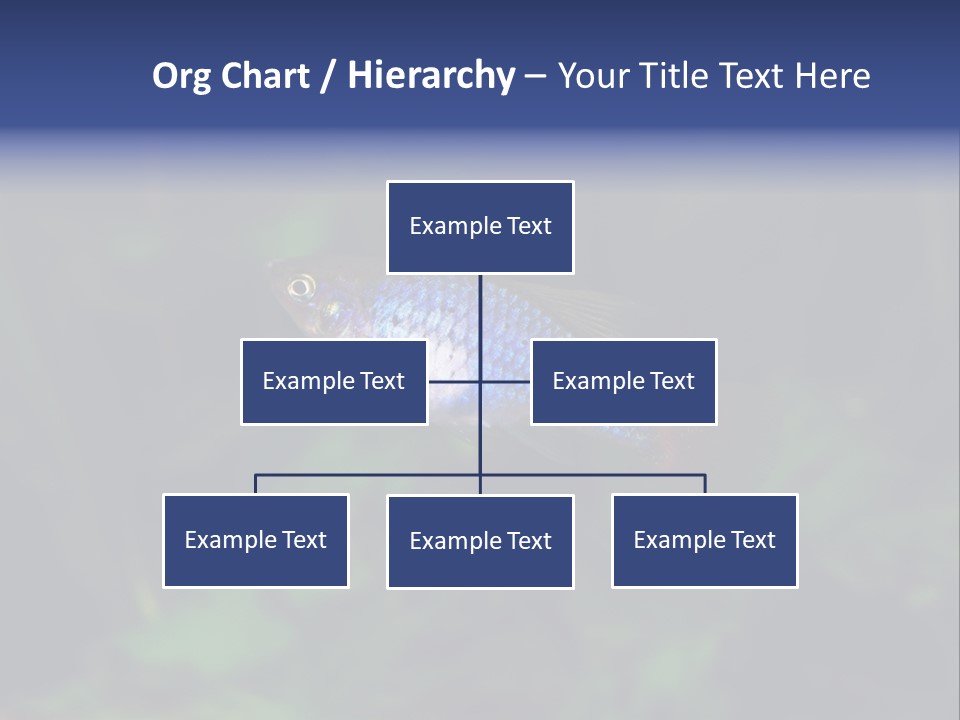 Org Chart / Hierarchy – Your Title Text Here

Example Text

Example Text

Example Text

Example Text

Example Text

Example Text